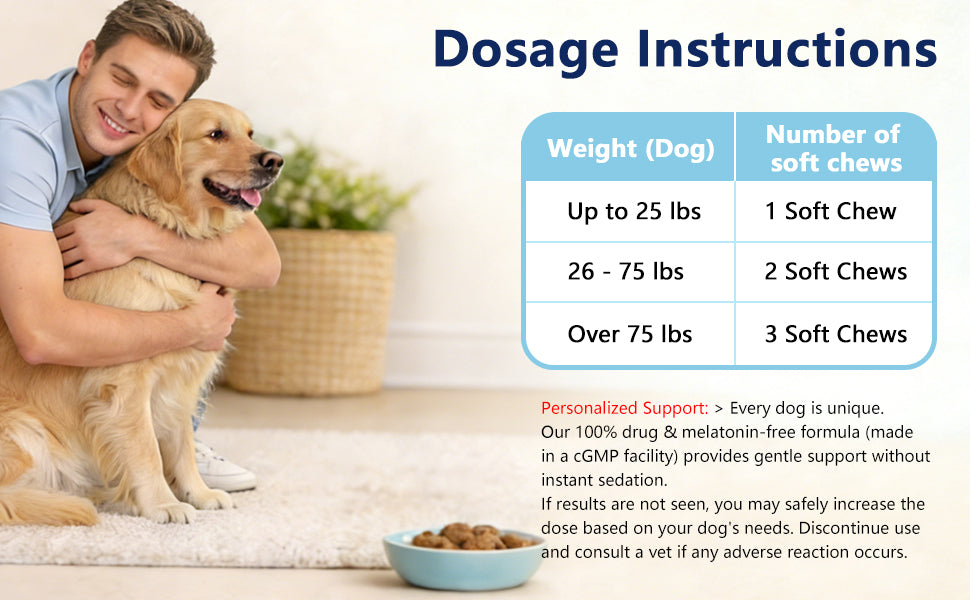 Dosage Instructions

| Weight (Dog) | Number of soft chews |
|---|---|
| Up to 25 lbs | 1 Soft Chew |
| 26 - 75 lbs | 2 Soft Chews |
| Over 75 lbs | 3 Soft Chews |

Personalized Support: > Every dog is unique. Our 100% drug & melatonin-free formula (made in a cGMP facility) provides gentle support without instant sedation.
If results are not seen, you may safely increase the dose based on your dog's needs. Discontinue use and consult a vet if any adverse reaction occurs.